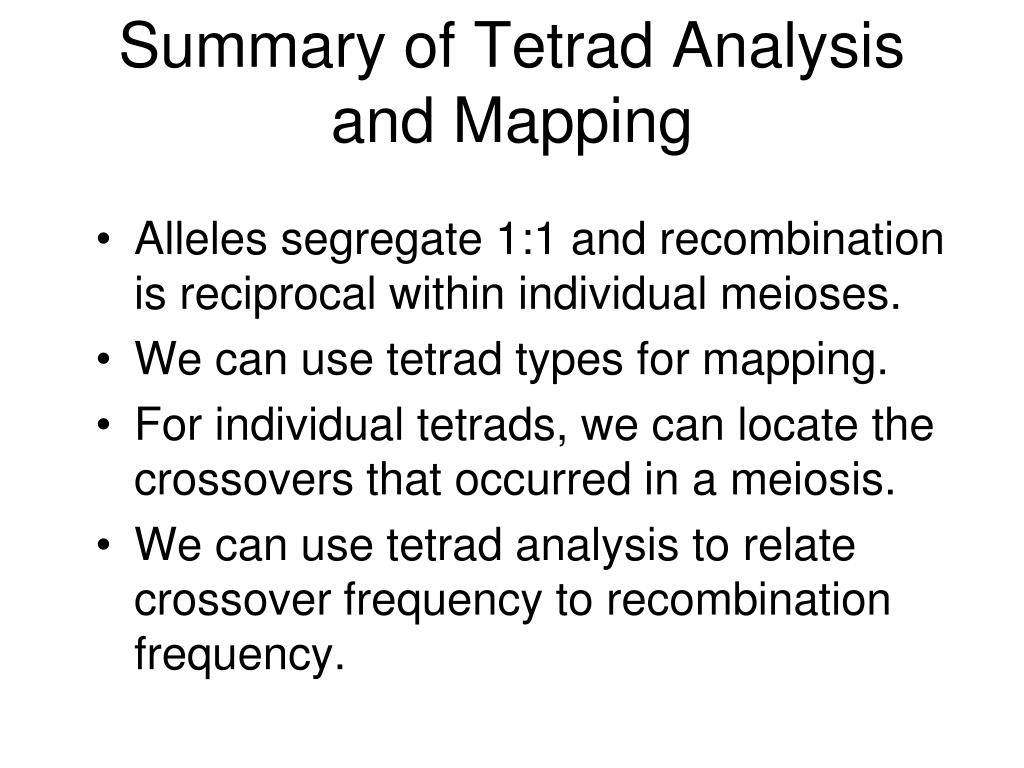 Summary of Tetrad Analysis and Mapping

• Alleles segregate 1:1 and recombination is reciprocal within individual meioses.
• We can use tetrad types for mapping.
• For individual tetrads, we can locate the crossovers that occurred in a meiosis.
• We can use tetrad analysis to relate crossover frequency to recombination frequency.